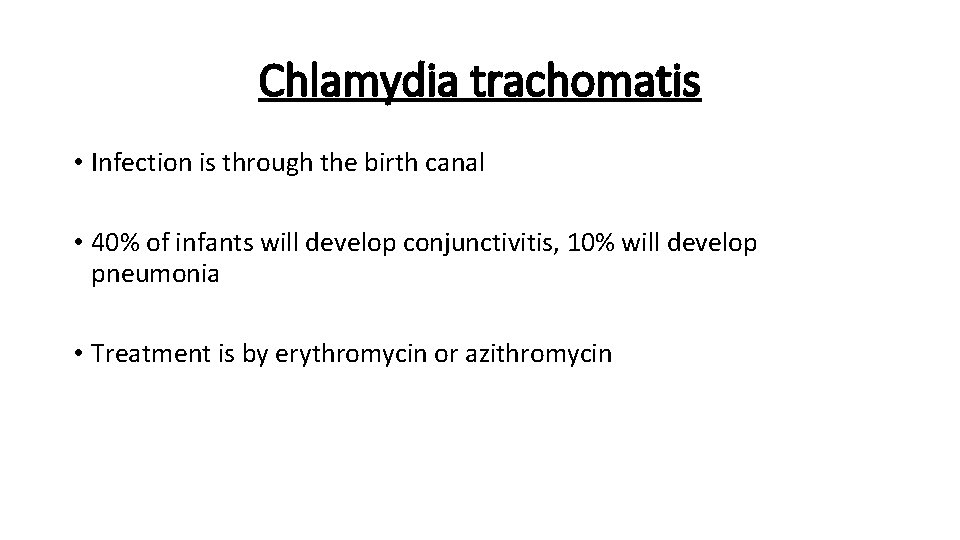 Chlamydia trachomatis

• Infection is through the birth canal

• 40% of infants will develop conjunctivitis, 10% will develop pneumonia

• Treatment is by erythromycin or azithromycin